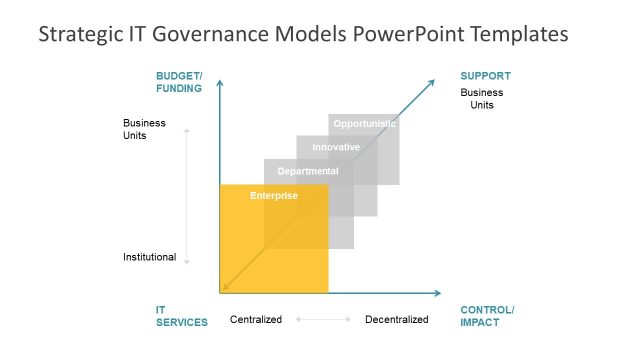 Strategic IT Governance Models PowerPoint Templates

BUDGET/
FUNDING

SUPPORT

Business
Units

Business
Units

Opportunistic

Innovative

Departmental

Enterprise

Institutional

IT
SERVICES

Centralized

Decentralized

CONTROL/
IMPACT